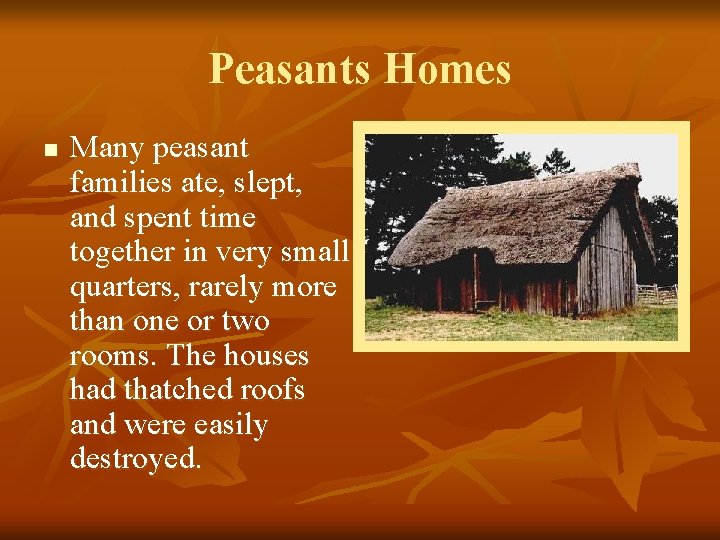 Peasants Homes

■ Many peasant families ate, slept, and spent time together in very small quarters, rarely more than one or two rooms. The houses had thatched roofs and were easily destroyed.